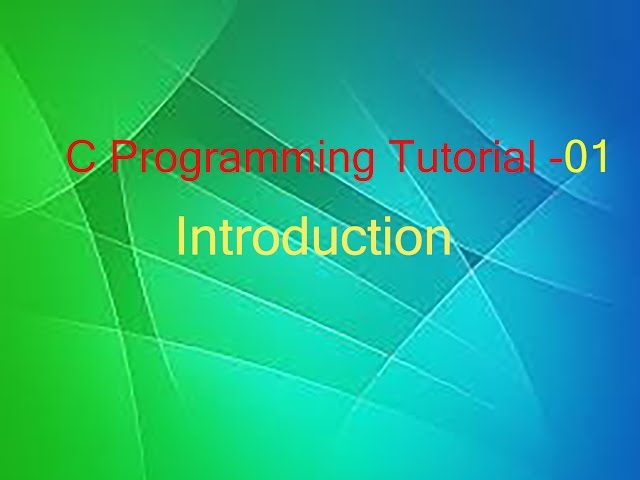 C Programming Tutorial -01

Introduction